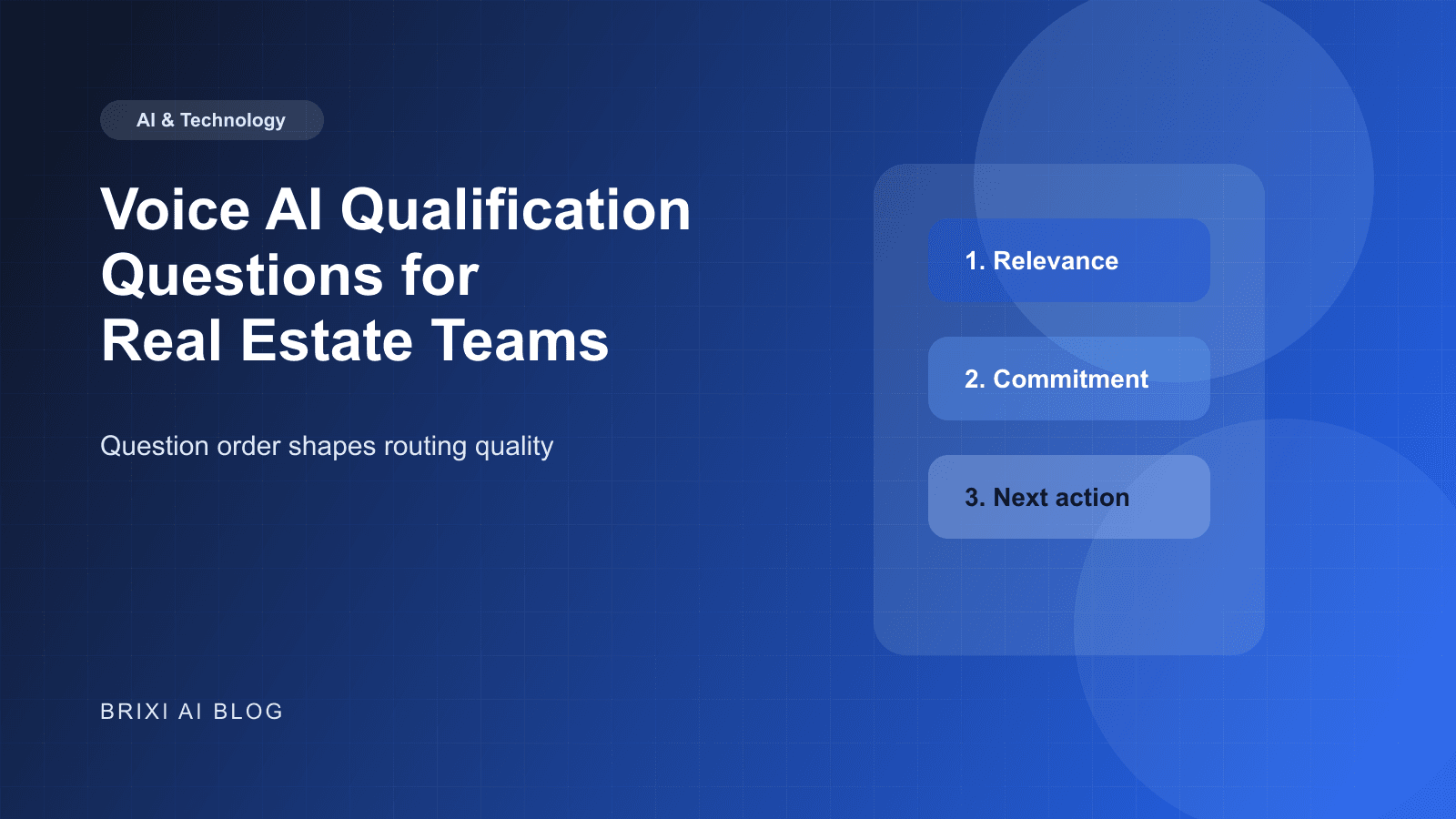 AI & Technology

Voice AI Qualification Questions for Real Estate Teams

Question order shapes routing quality

BRIXI AI BLOG

1. Relevance

2. Commitment

3. Next action